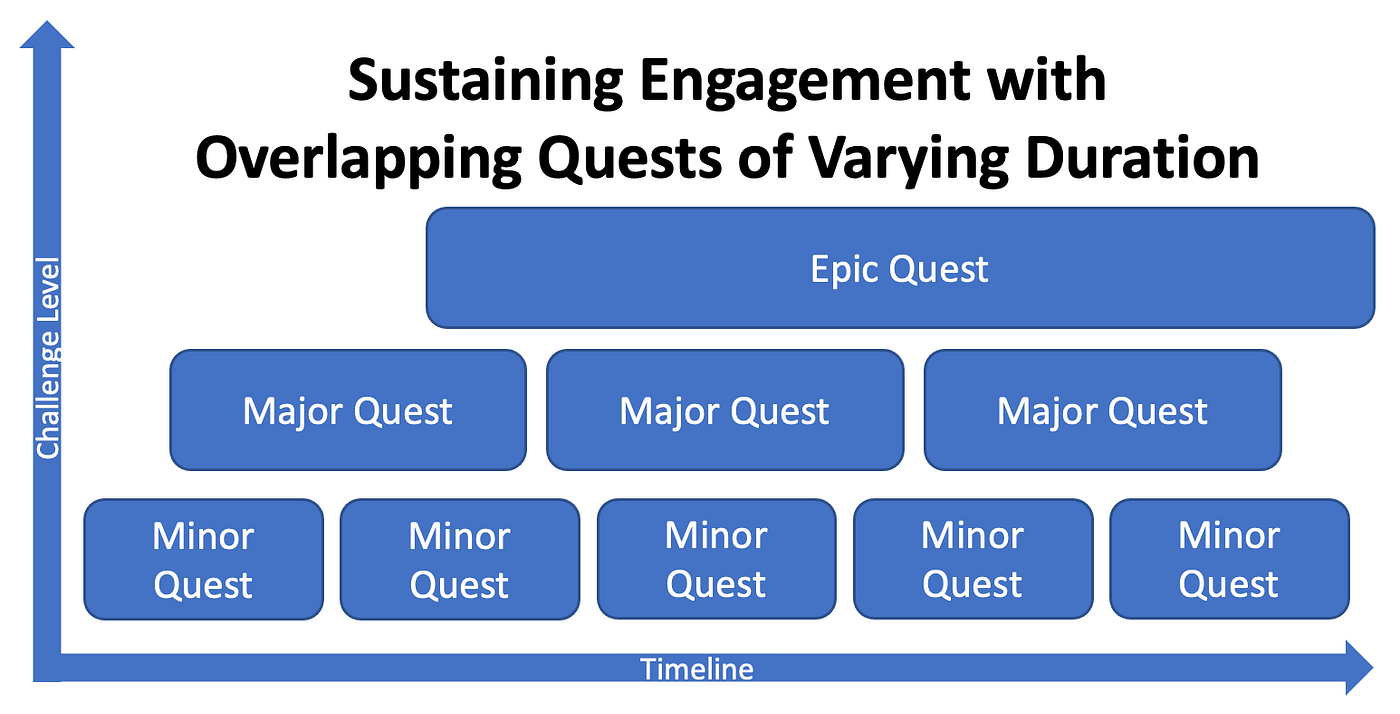 Sustaining Engagement with
Overlapping Quests of Varying Duration

Challenge Level

Epic Quest

Major Quest

Major Quest

Major Quest

Minor Quest

Minor Quest

Minor Quest

Minor Quest

Minor Quest

Timeline